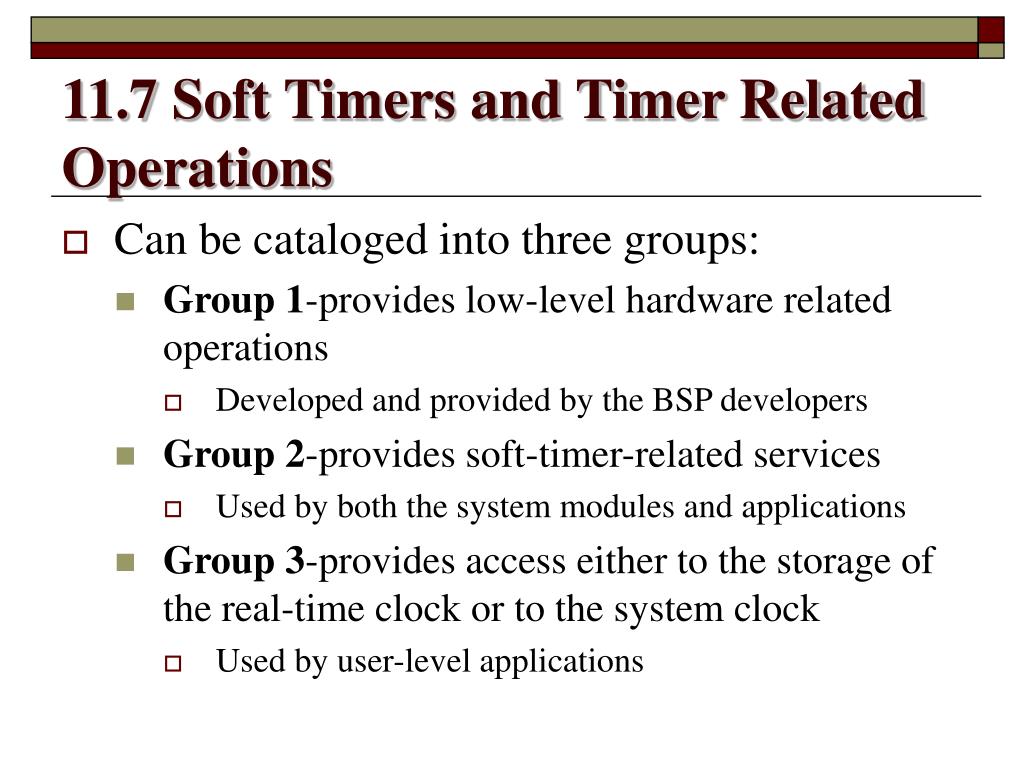 11.7 Soft Timers and Timer Related Operations

Can be cataloged into three groups:

Group 1-provides low-level hardware related operations

Developed and provided by the BSP developers

Group 2-provides soft-timer-related services

Used by both the system modules and applications

Group 3-provides access either to the storage of the real-time clock or to the system clock

Used by user-level applications